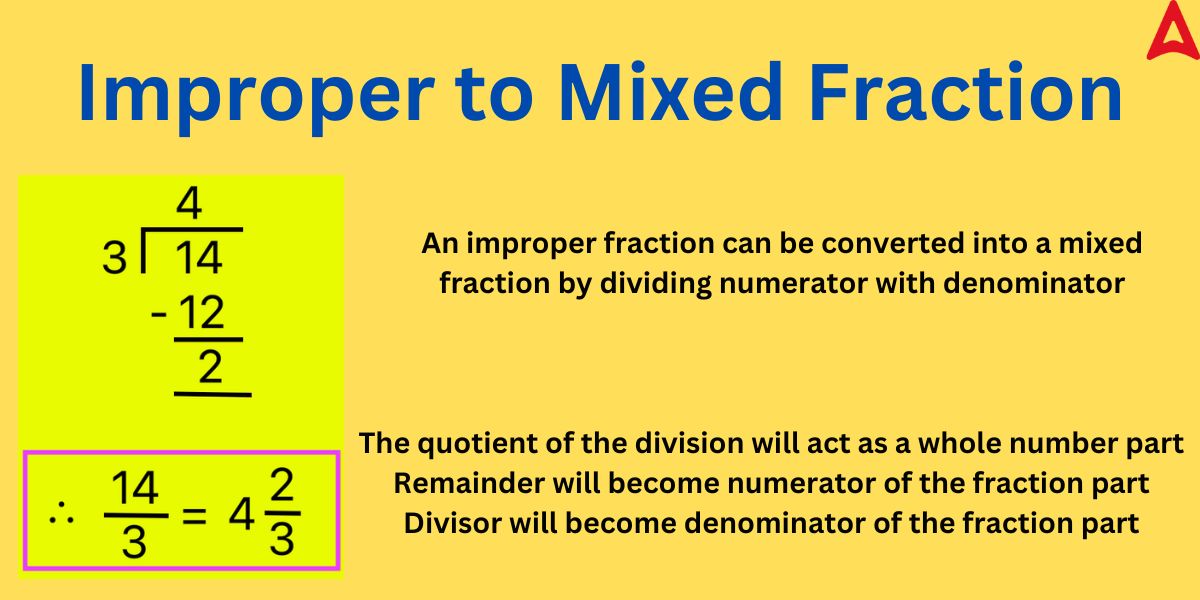 Improper to Mixed Fraction

4
3 | 14
- 12
2

$\therefore \frac{14}{3} = 4\frac{2}{3}$

An improper fraction can be converted into a mixed fraction by dividing numerator with denominator

The quotient of the division will act as a whole number part
Remainder will become numerator of the fraction part
Divisor will become denominator of the fraction part